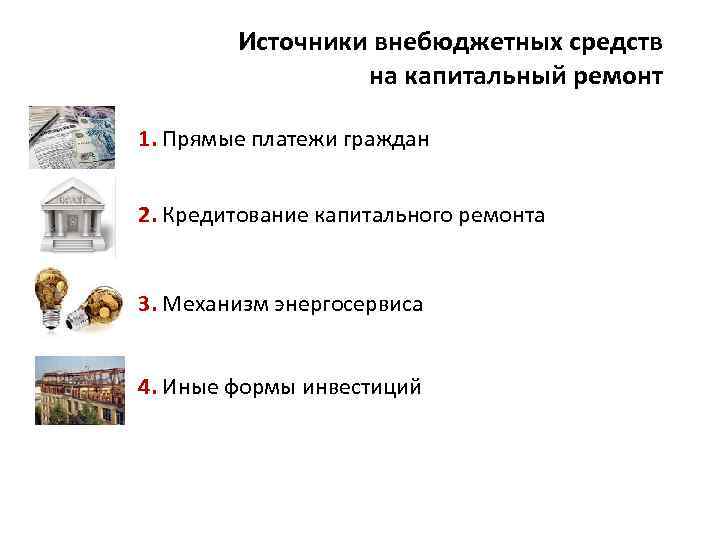 Источники внебюджетных средств на капитальный ремонт

1. Прямые платежи граждан

2. Кредитование капитального ремонта

3. Механизм энергосервиса

4. Иные формы инвестиций